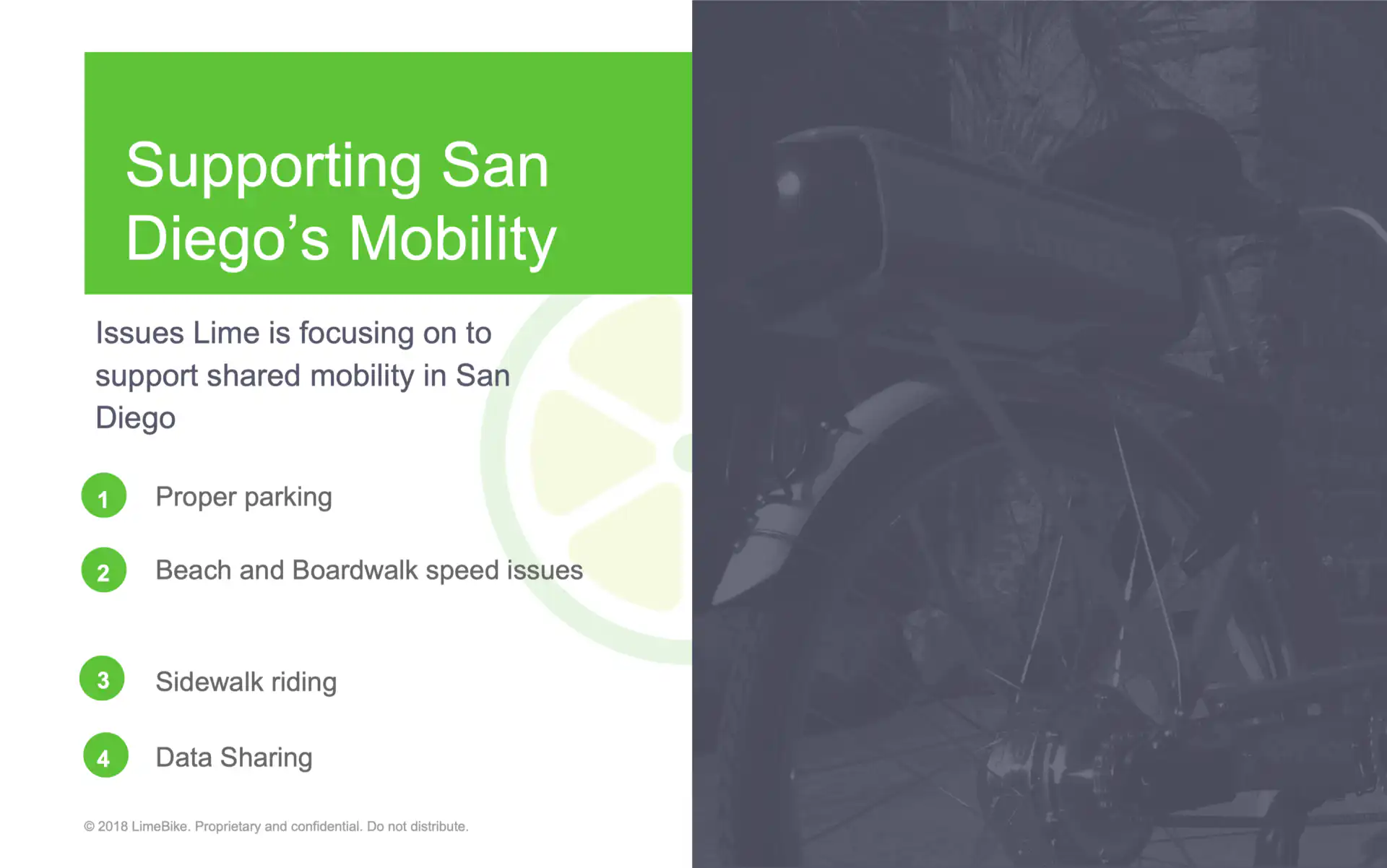 Supporting San Diego’s Mobility

Issues Lime is focusing on to support shared mobility in San Diego

1 Proper parking

2 Beach and Boardwalk speed issues

3 Sidewalk riding

4 Data Sharing

© 2018 LimeBike. Proprietary and confidential. Do not distribute.